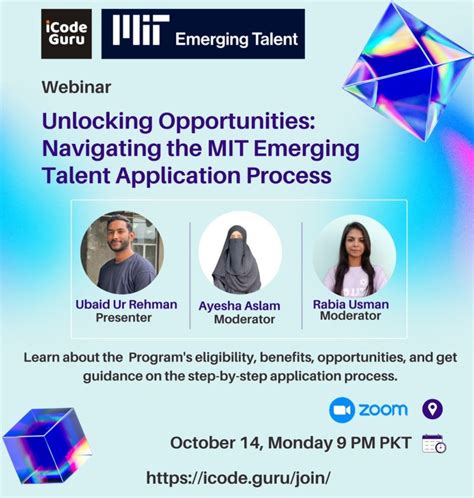 iCode Guru

MIT Emerging Talent

Webinar

Unlocking Opportunities: Navigating the MIT Emerging Talent Application Process

Ubaid Ur Rehman
Presenter

Ayesha Aslam
Moderator

Rabia Usman
Moderator

Learn about the Program's eligibility, benefits, opportunities, and get guidance on the step-by-step application process.

zoom

October 14, Monday 9 PM PKT

https://icode.guru/join/